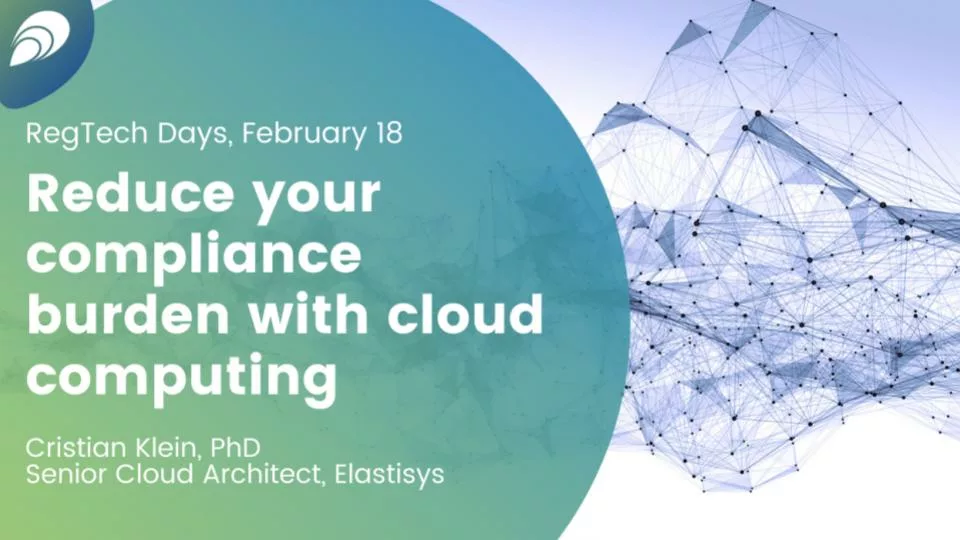 RegTech Days, February 18

Reduce your compliance burden with cloud computing

Cristian Klein, PhD
Senior Cloud Architect, Elastisys